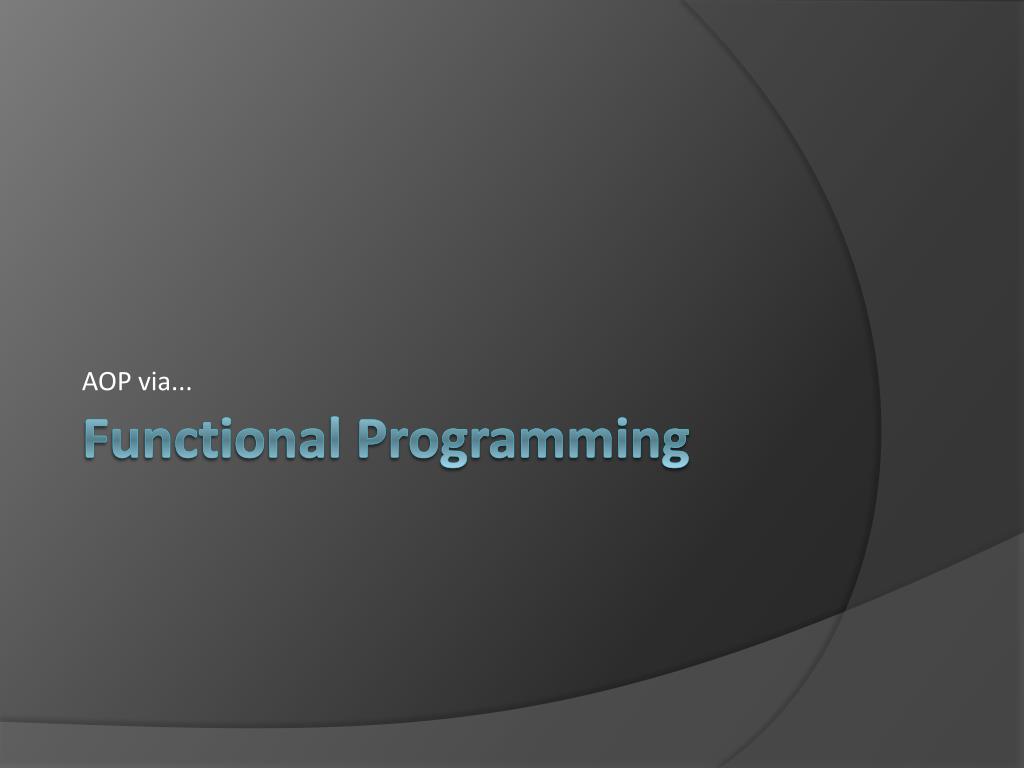 AOP via...

Functional Programming